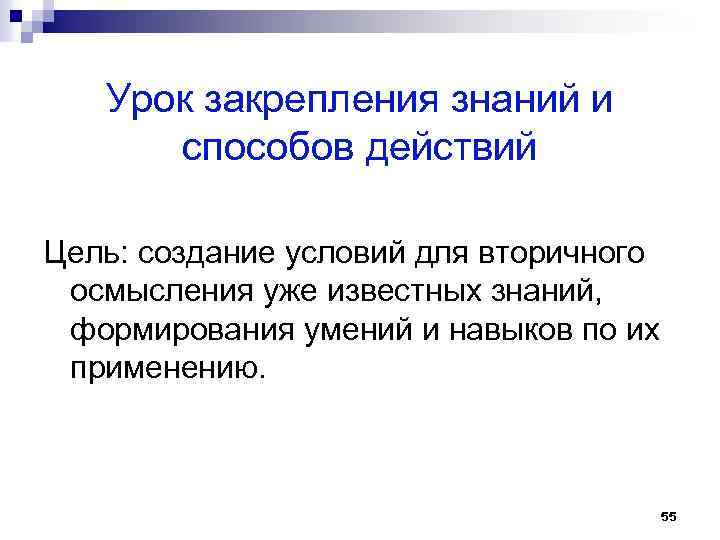 Урок закрепления знаний и способов действий

Цель: создание условий для вторичного осмысления уже известных знаний, формирования умений и навыков по их применению.

55